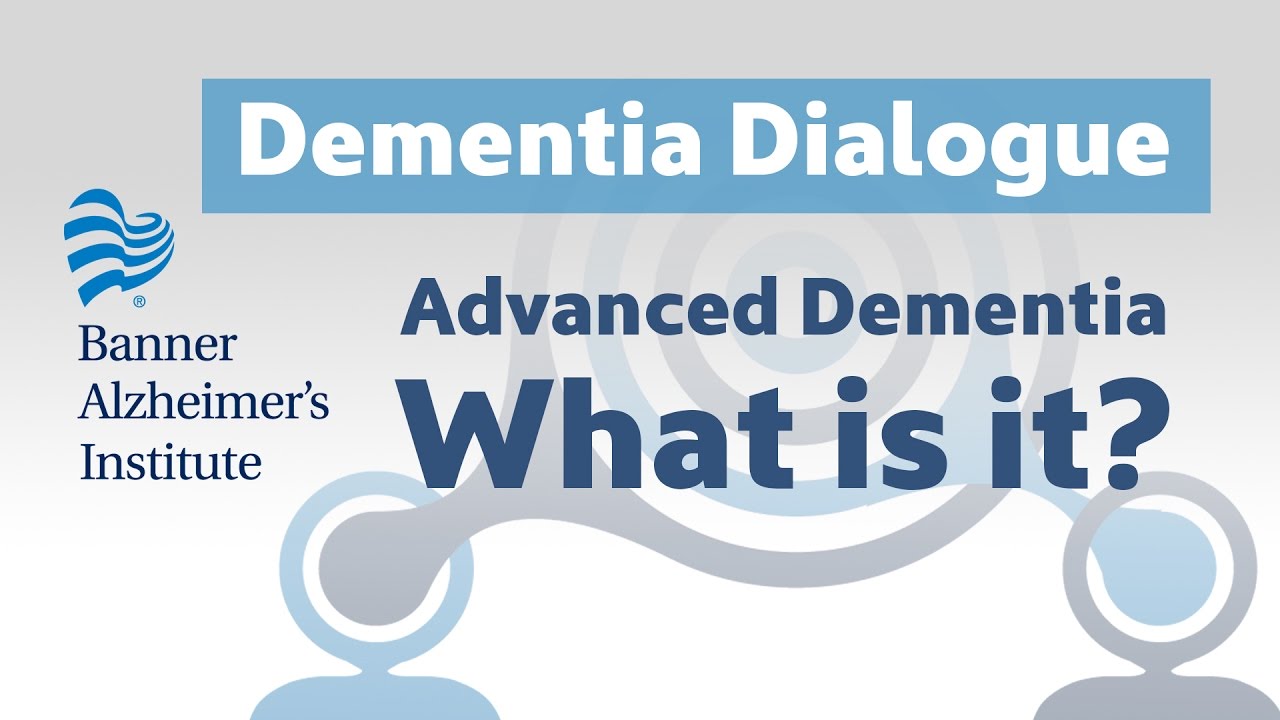 Dementia Dialogue

®
Banner
Alzheimer's
Institute

Advanced Dementia
What is it?